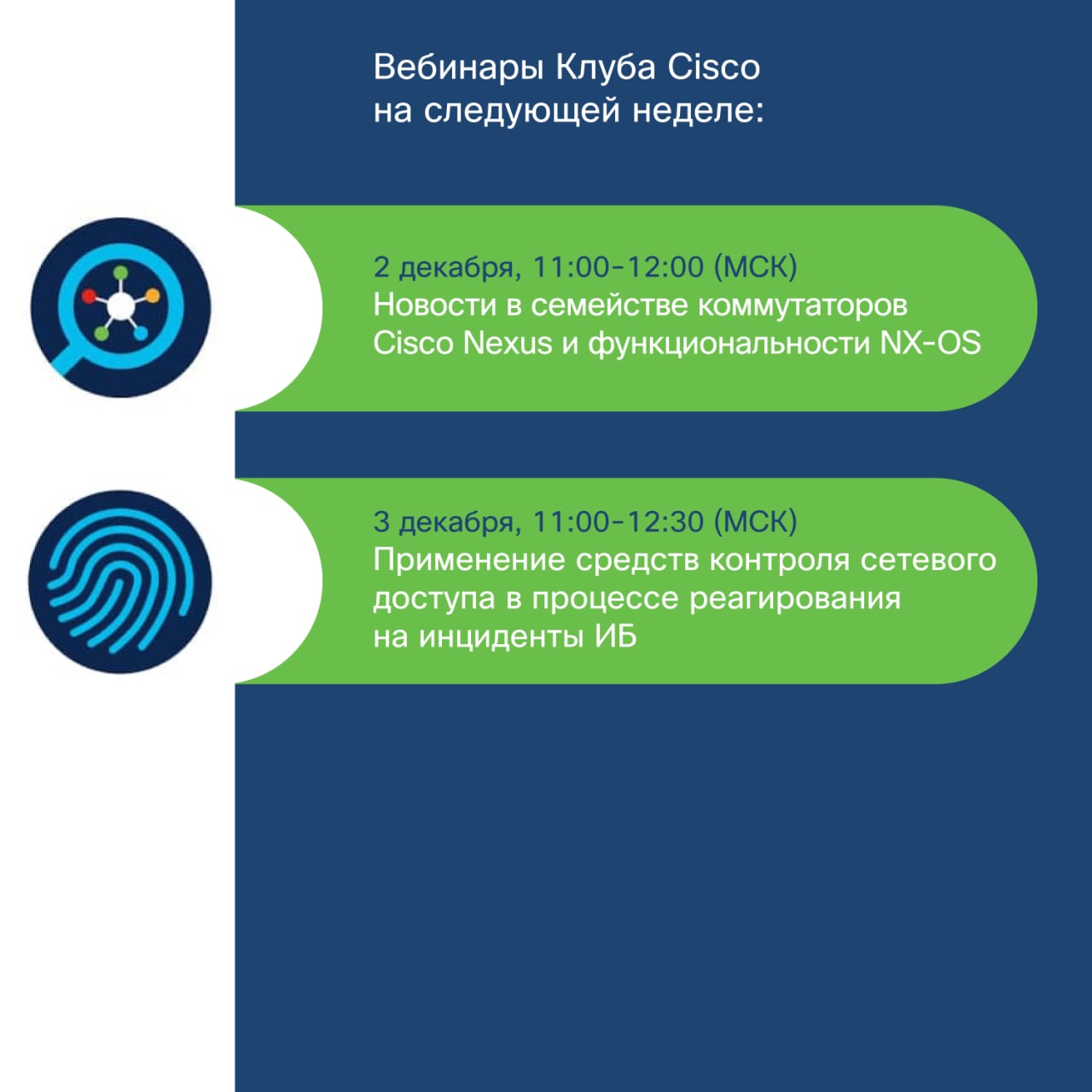 Вебинары Клуба Cisco на следующей неделе:

2 декабря, 11:00-12:00 (МСК)
Новости в семействе коммутаторов Cisco Nexus и функциональности NX-OS

3 декабря, 11:00-12:30 (МСК)
Применение средств контроля сетевого доступа в процессе реагирования на инциденты ИБ